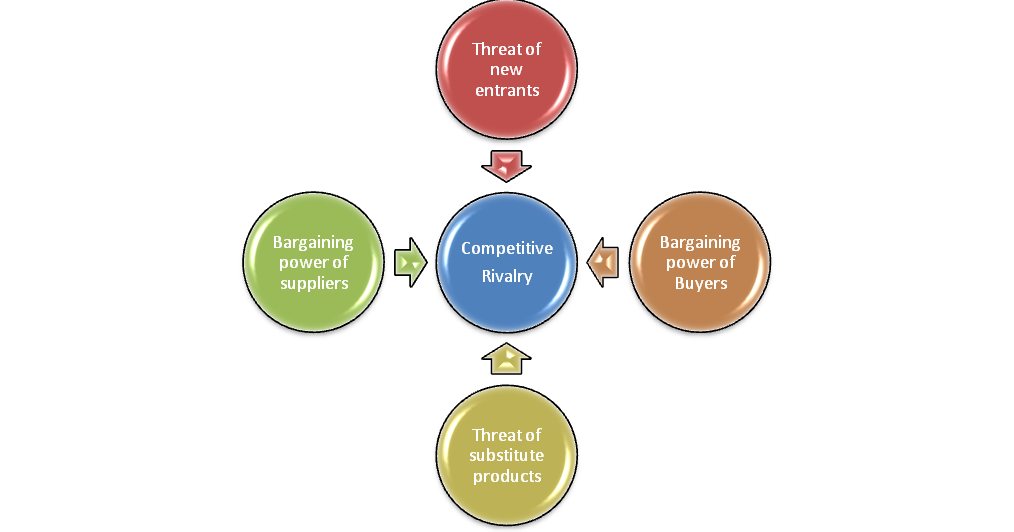 Threat of new entrants

Bargaining power of suppliers

Competitive Rivalry

Bargaining power of Buyers

Threat of substitute products